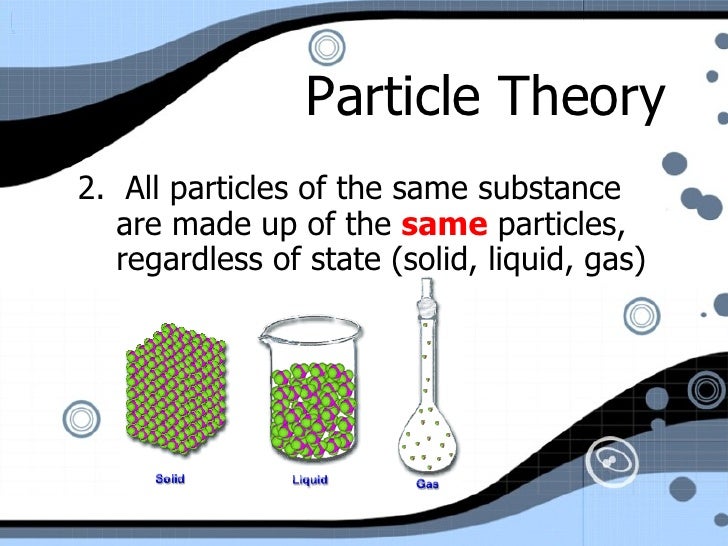 Particle Theory

2. All particles of the same substance are made up of the same particles, regardless of state (solid, liquid, gas)

Solid

Liquid

Gas